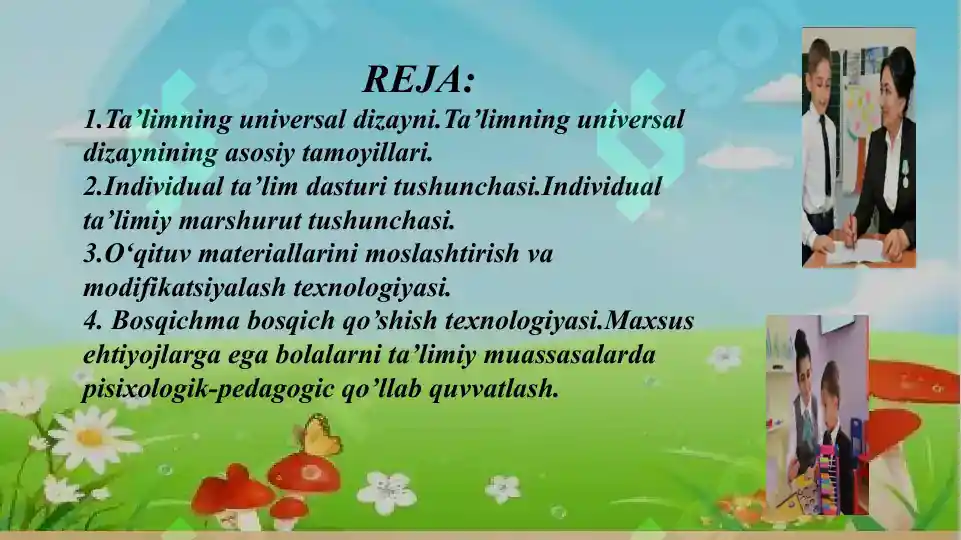 REJA:

1.Ta’limning universal dizayni.Ta’limning universal dizaynining asosiy tamoyillari.
2.Individual ta’lim dasturi tushunchasi.Individual ta’limiy marshurut tushunchasi.
3.O‘qituv materiallarini moslashtirish va modifikatsiyalash texnologiyasi.
4. Bosqichma bosqich qo’shish texnologiyasi.Maxsus ehtiyojlarga ega bolalarni ta’limiy muassasalarda pisixologik-pedagogic qo’llab quvvatlash.